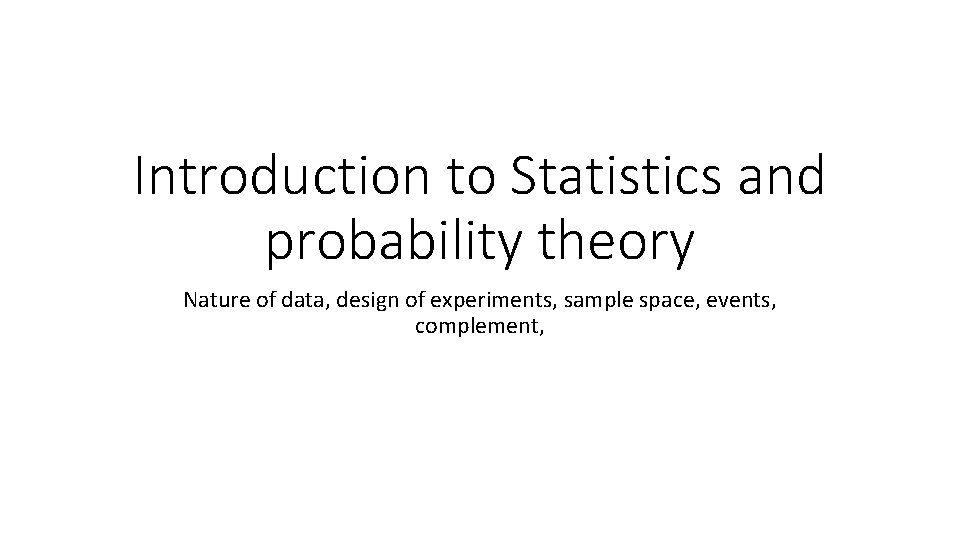 Introduction to Statistics and probability theory

Nature of data, design of experiments, sample space, events, complement,